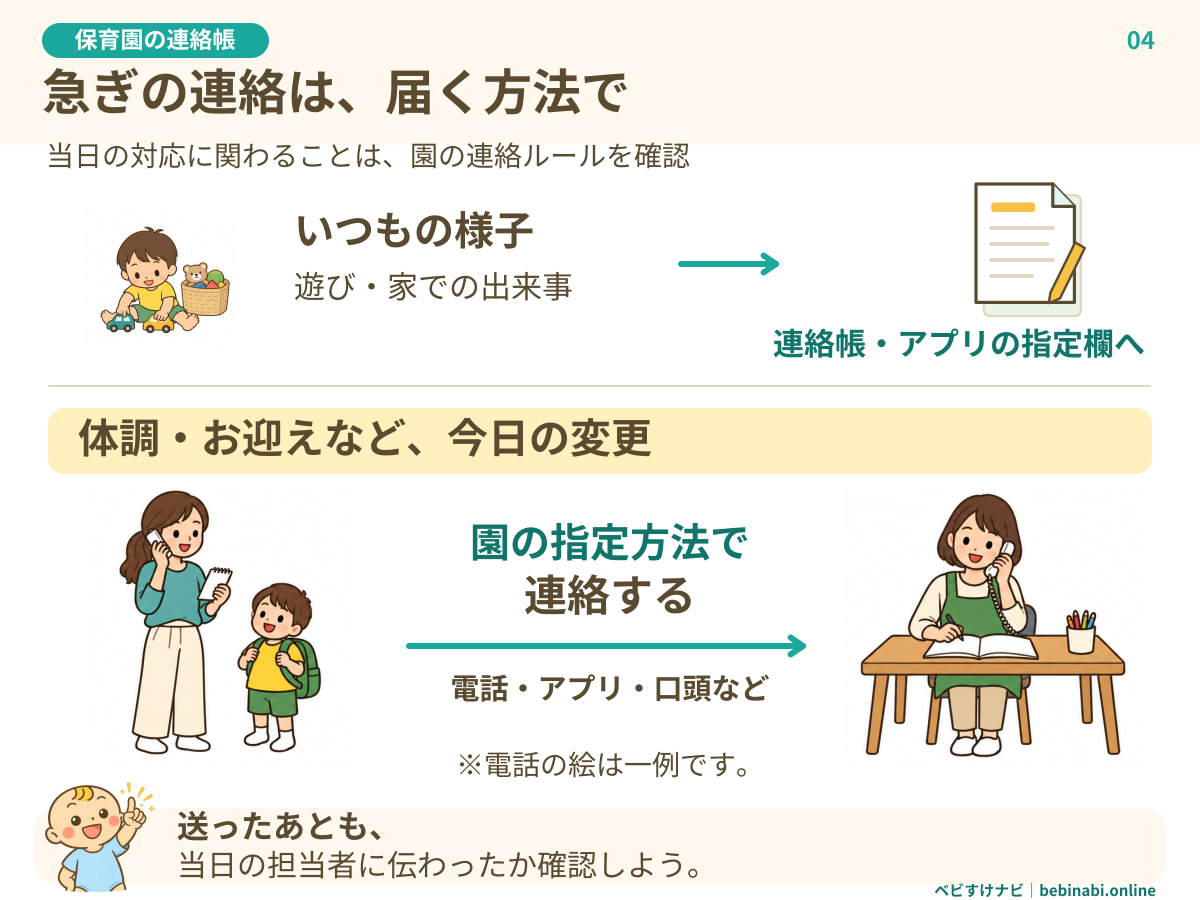 保育園の連絡帳

04

急ぎの連絡は、届く方法で

当日の対応に関わることは、園の連絡ルールを確認

いつもの様子

遊び・家での出来事

連絡帳・アプリの指定欄へ

体調・お迎えなど、今日の変更

園の指定方法で連絡する

電話・アプリ・口頭など

※電話の絵は一例です。

送ったあとも、
当日の担当者に伝わったか確認しよう。

ベビすけナビ | bebinabi.online